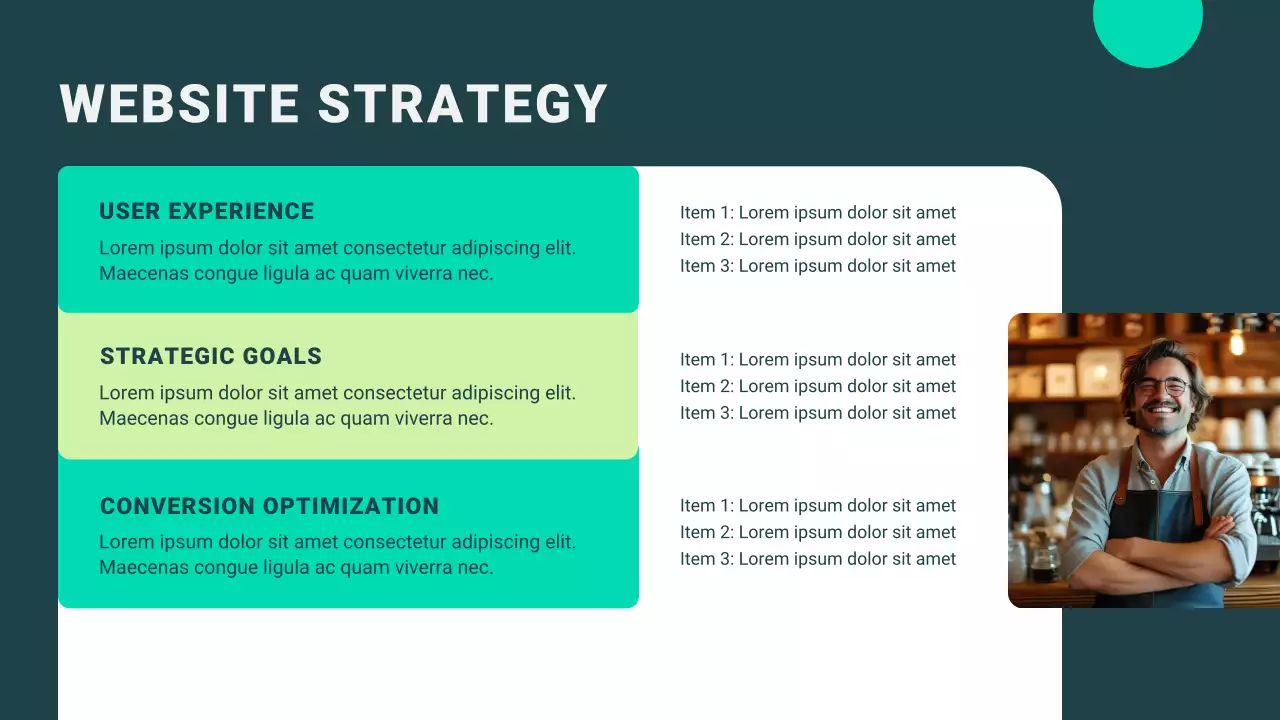 WEBSITE STRATEGY

USER EXPERIENCE
Lorem ipsum dolor sit amet consectetur adipiscing elit. Maecenas congue ligula ac quam viverra nec.

Item 1: Lorem ipsum dolor sit amet
Item 2: Lorem ipsum dolor sit amet
Item 3: Lorem ipsum dolor sit amet

STRATEGIC GOALS
Lorem ipsum dolor sit amet consectetur adipiscing elit. Maecenas congue ligula ac quam viverra nec.

Item 1: Lorem ipsum dolor sit amet
Item 2: Lorem ipsum dolor sit amet
Item 3: Lorem ipsum dolor sit amet

CONVERSION OPTIMIZATION
Lorem ipsum dolor sit amet consectetur adipiscing elit. Maecenas congue ligula ac quam viverra nec.

Item 1: Lorem ipsum dolor sit amet
Item 2: Lorem ipsum dolor sit amet
Item 3: Lorem ipsum dolor sit amet